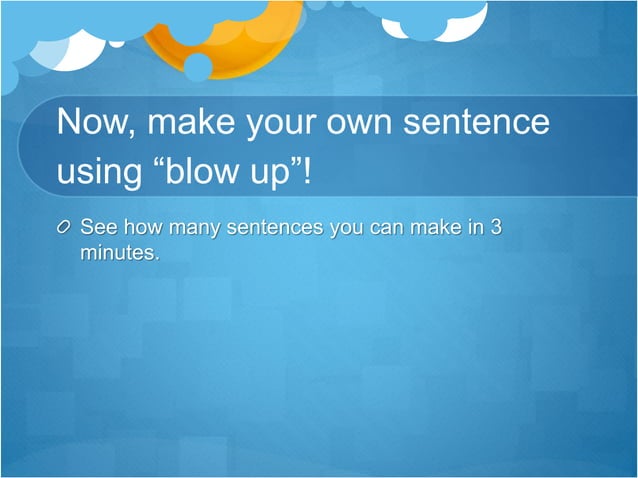 Now, make your own sentence using “blow up”!

See how many sentences you can make in 3 minutes.